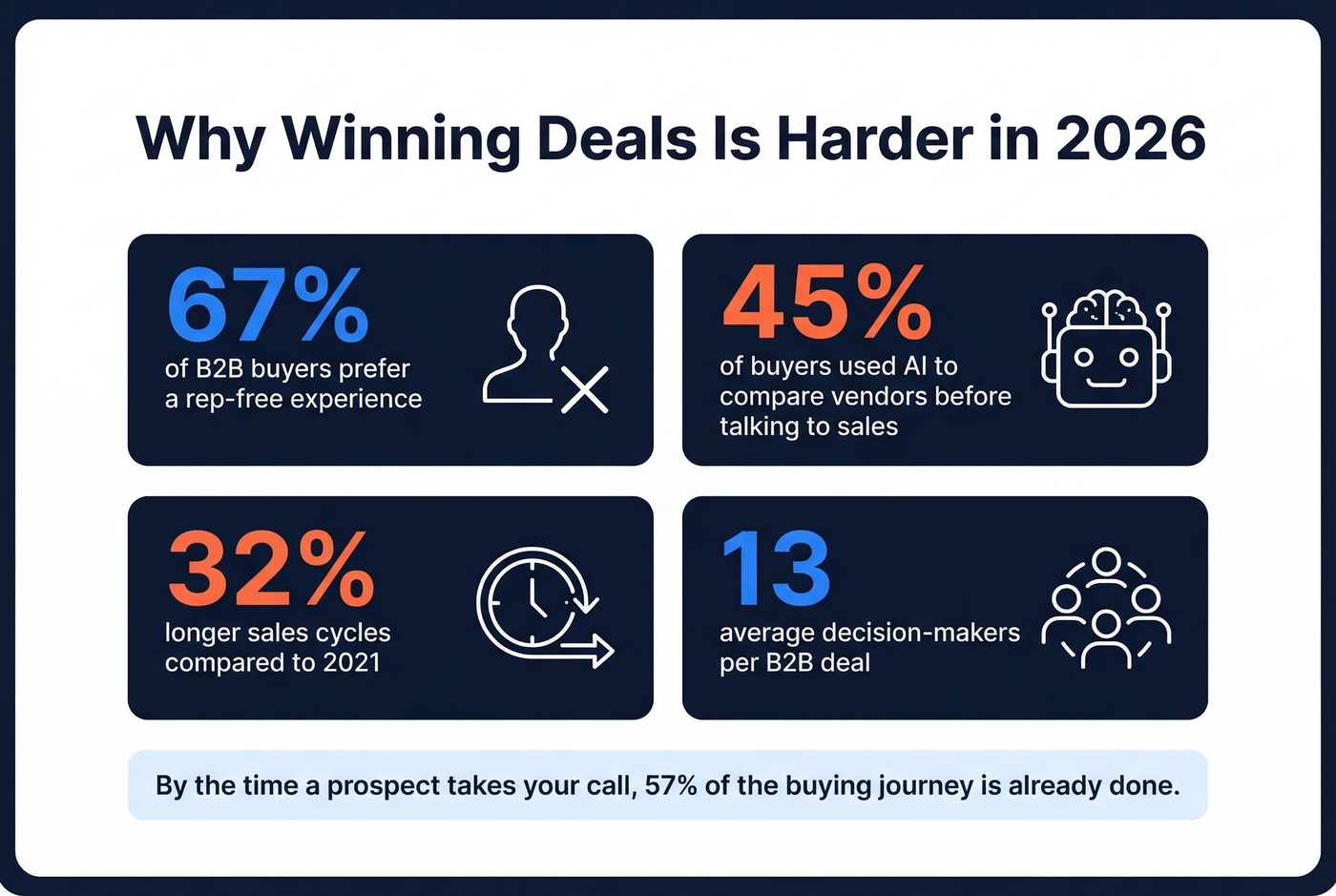 Why Winning Deals Is Harder in 2026

67%
of B2B buyers prefer a rep-free experience

45%
of buyers used AI to compare vendors before talking to sales

32%
longer sales cycles compared to 2021

13
average decision-makers per B2B deal

By the time a prospect takes your call, 57% of the buying journey is already done.